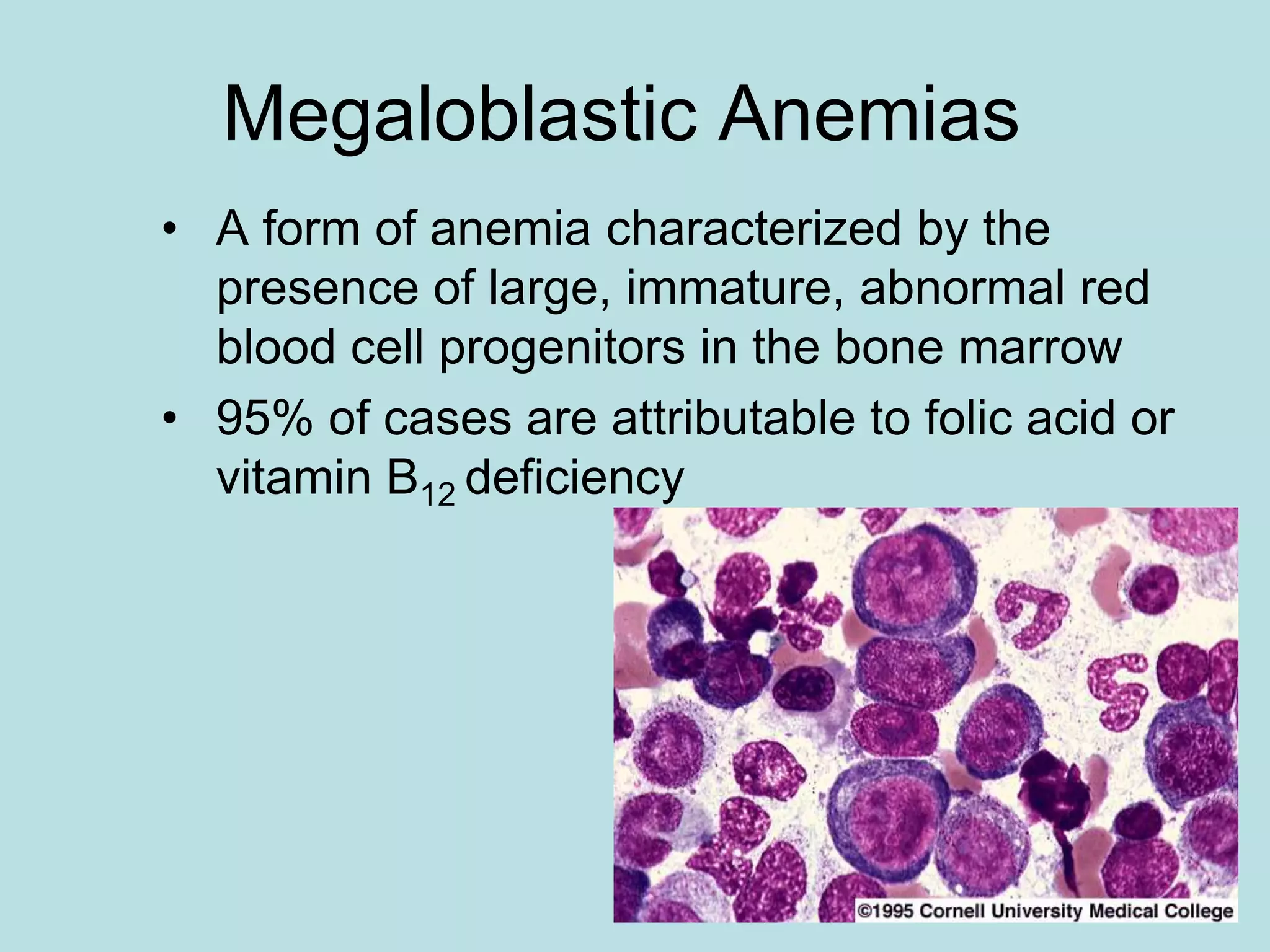 Megaloblastic Anemias

• A form of anemia characterized by the presence of large, immature, abnormal red blood cell progenitors in the bone marrow

• 95% of cases are attributable to folic acid or vitamin $B_{12}$ deficiency

©1995 Cornell University Medical College